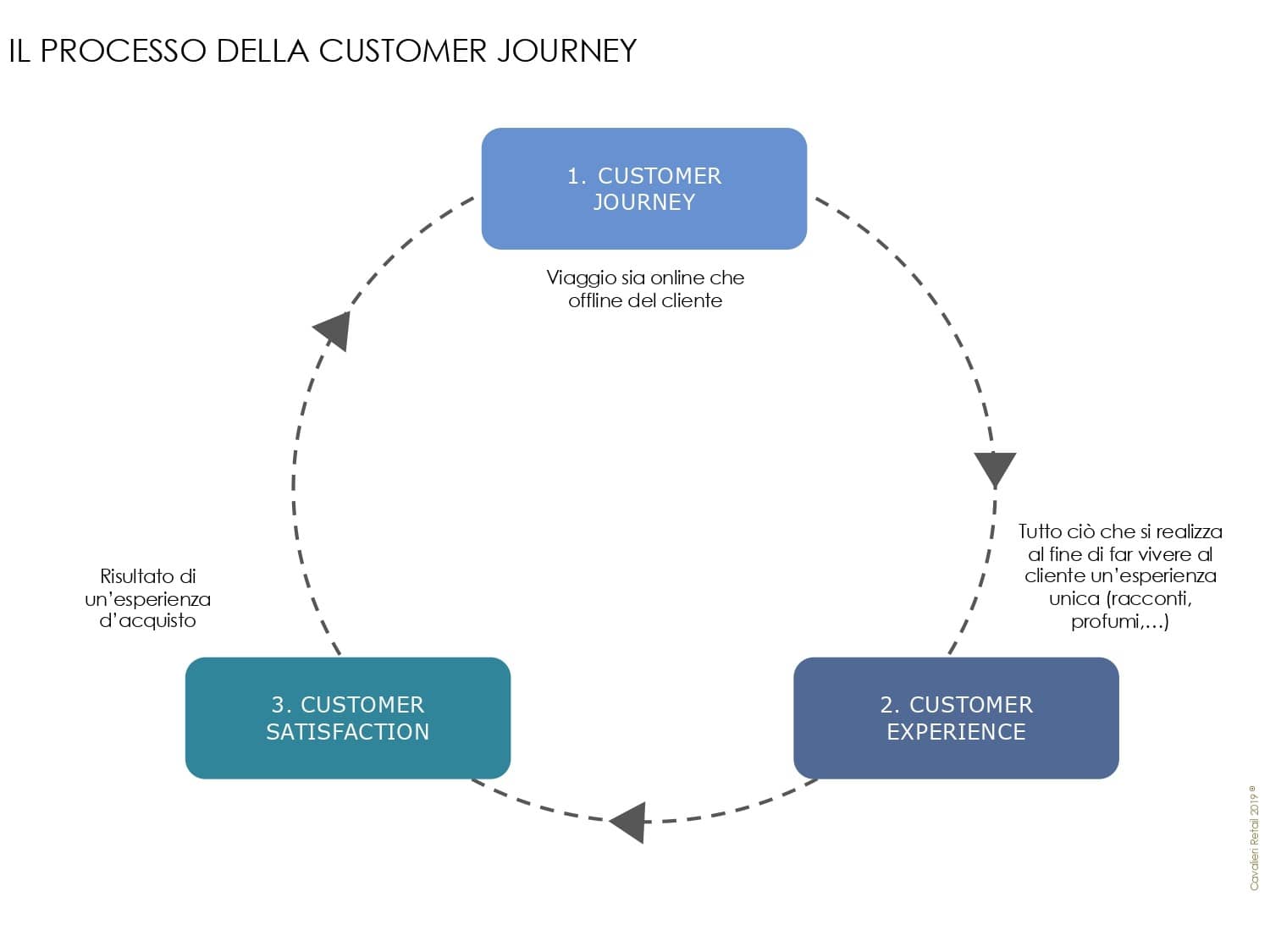 IL PROCESSO DELLA CUSTOMER JOURNEY

1. CUSTOMER JOURNEY

Viaggio sia online che offline del cliente

Tutto ciò che si realizza al fine di far vivere al cliente un'esperienza unica (racconti, profumi,…)

2. CUSTOMER EXPERIENCE

3. CUSTOMER SATISFACTION

Risultato di un'esperienza d'acquisto

Cavalieri Retail 2019 ®